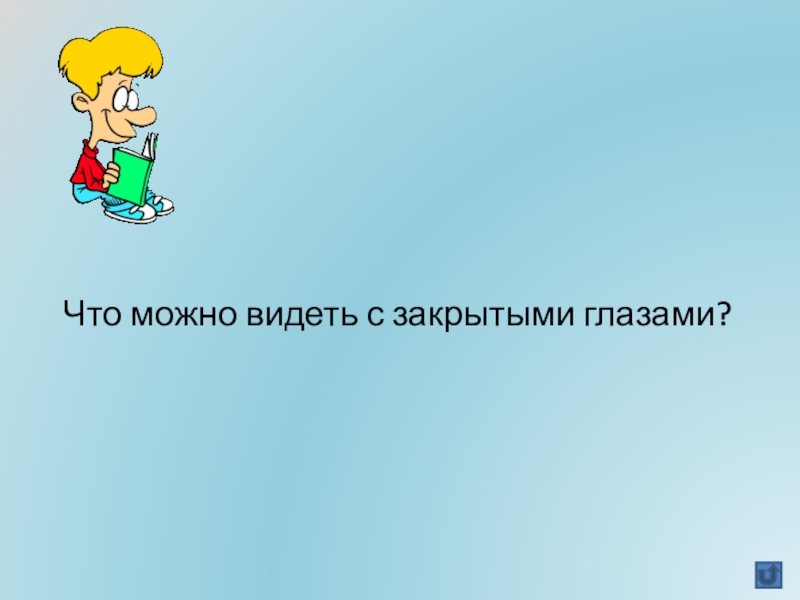 Что можно видеть с закрытыми глазами?